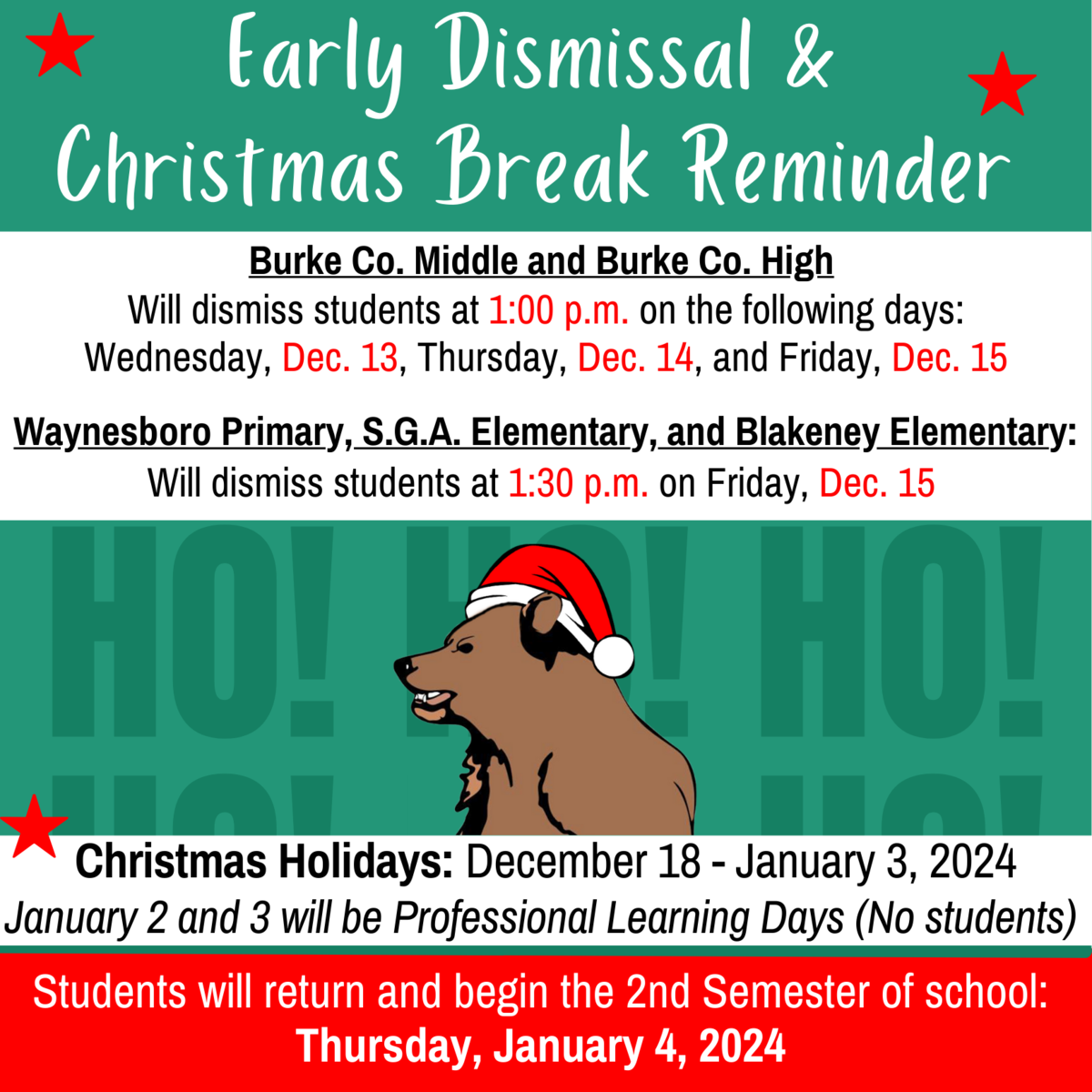 Early Dismissal & Christmas Break Reminder

Burke Co. Middle and Burke Co. High
Will dismiss students at 1:00 p.m. on the following days:
Wednesday, Dec. 13, Thursday, Dec. 14, and Friday, Dec. 15

Waynesboro Primary, S.G.A. Elementary, and Blakeney Elementary:
Will dismiss students at 1:30 p.m. on Friday, Dec. 15

HO! HO! HO!

Christmas Holidays: December 18 - January 3, 2024
January 2 and 3 will be Professional Learning Days (No students)

Students will return and begin the 2nd Semester of school:
Thursday, January 4, 2024